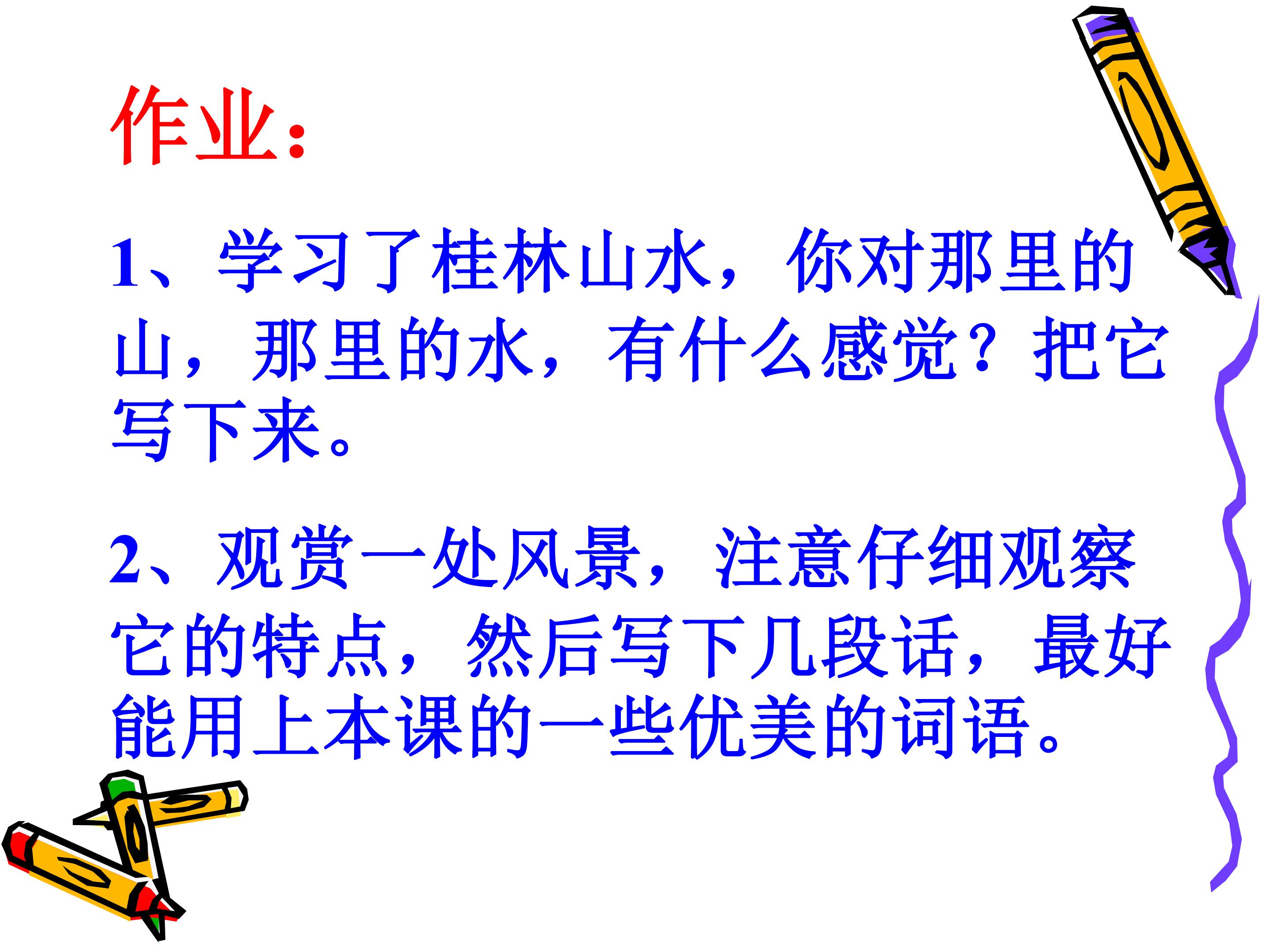 作业：

1、学习了桂林山水，你对那里的山，那里的水，有什么感觉？把它写下来。

2、观赏一处风景，注意仔细观察它的特点，然后写下几段话，最好能用上本课的一些优美的词语。